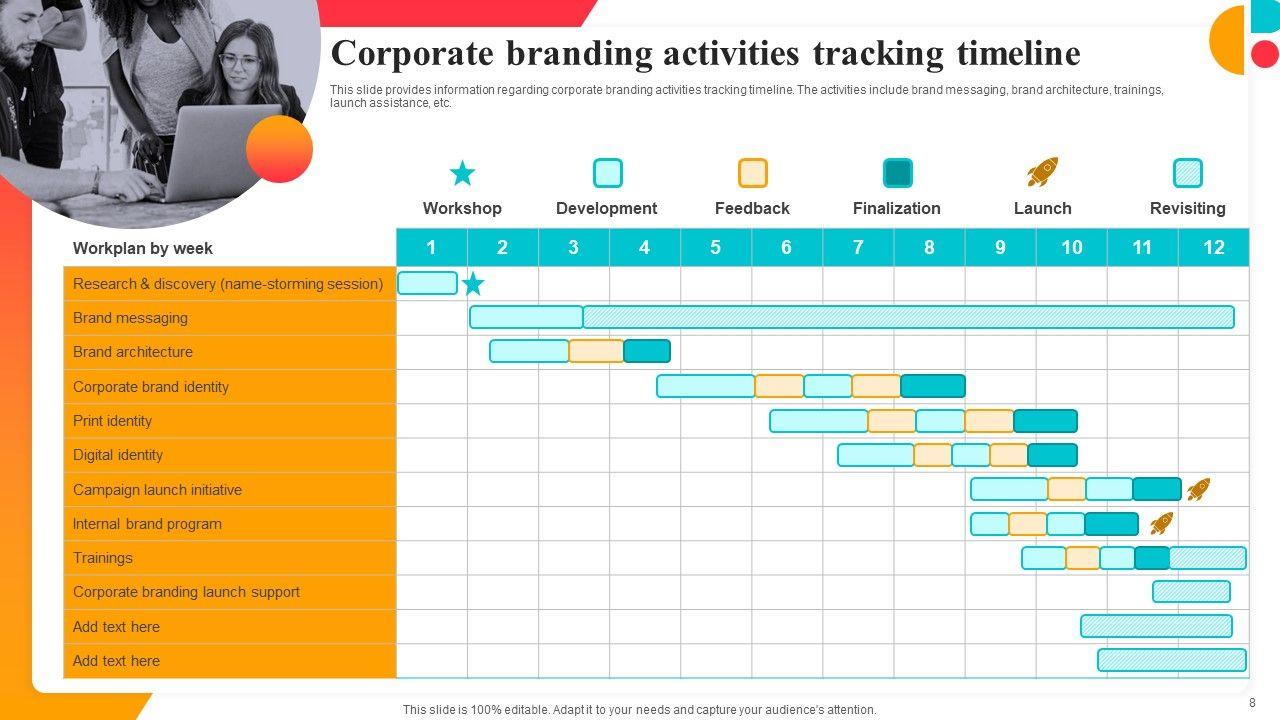 Corporate branding activities tracking timeline

This slide provides information regarding corporate branding activities tracking timeline. The activities include brand messaging, brand architecture, trainings, launch assistance, etc.

Workshop Development Feedback Finalization Launch Revisiting

| Workplan by week | 1 | 2 | 3 | 4 | 5 | 6 | 7 | 8 | 9 | 10 | 11 | 12 |
|---|---|---|---|---|---|---|---|---|---|---|---|---|
| Research & discovery (name-storming session) | | | | | | | | | | | | |
| Brand messaging | | | | | | | | | | | | |
| Brand architecture | | | | | | | | | | | | |
| Corporate brand identity | | | | | | | | | | | | |
| Print identity | | | | | | | | | | | | |
| Digital identity | | | | | | | | | | | | |
| Campaign launch initiative | | | | | | | | | | | | |
| Internal brand program | | | | | | | | | | | | |
| Trainings | | | | | | | | | | | | |
| Corporate branding launch support | | | | | | | | | | | | |
| Add text here | | | | | | | | | | | | |
| Add text here | | | | | | | | | | | | |

This slide is 100% editable. Adapt it to your needs and capture your audience's attention.

8